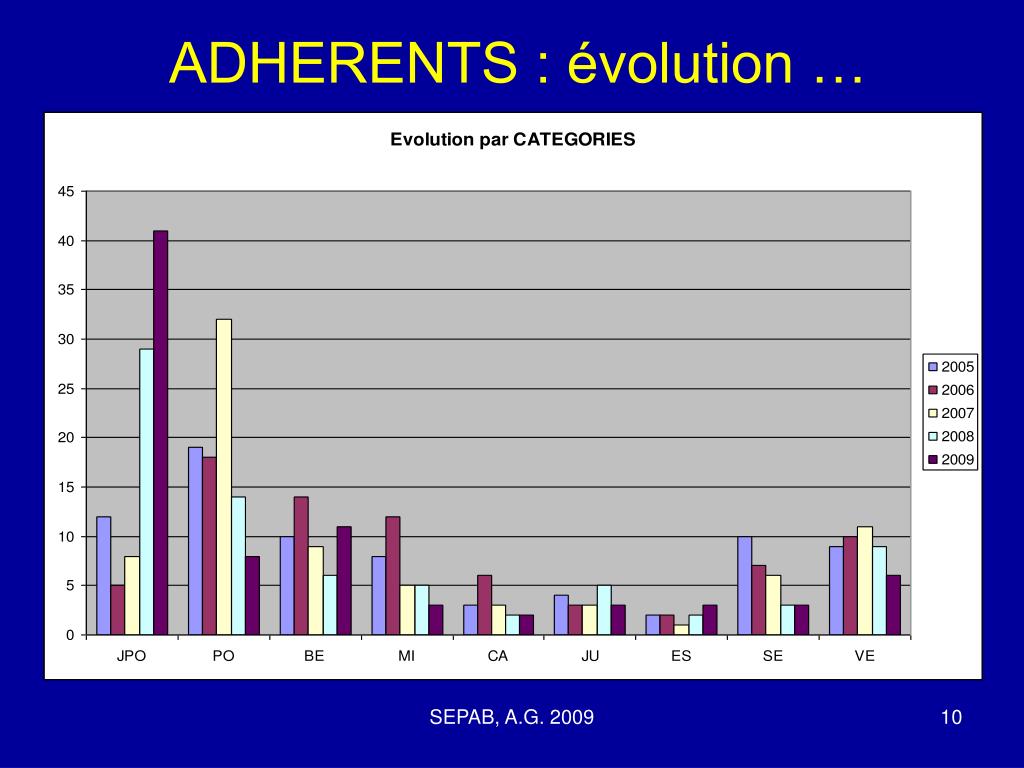 ADHERENTS : évolution …

Evolution par CATEGORIES

45
40
35
30
25
20
15
10
5
0

JPO PO BE MI CA JU ES SE VE

2005
2006
2007
2008
2009

SEPAB, A.G. 2009

10